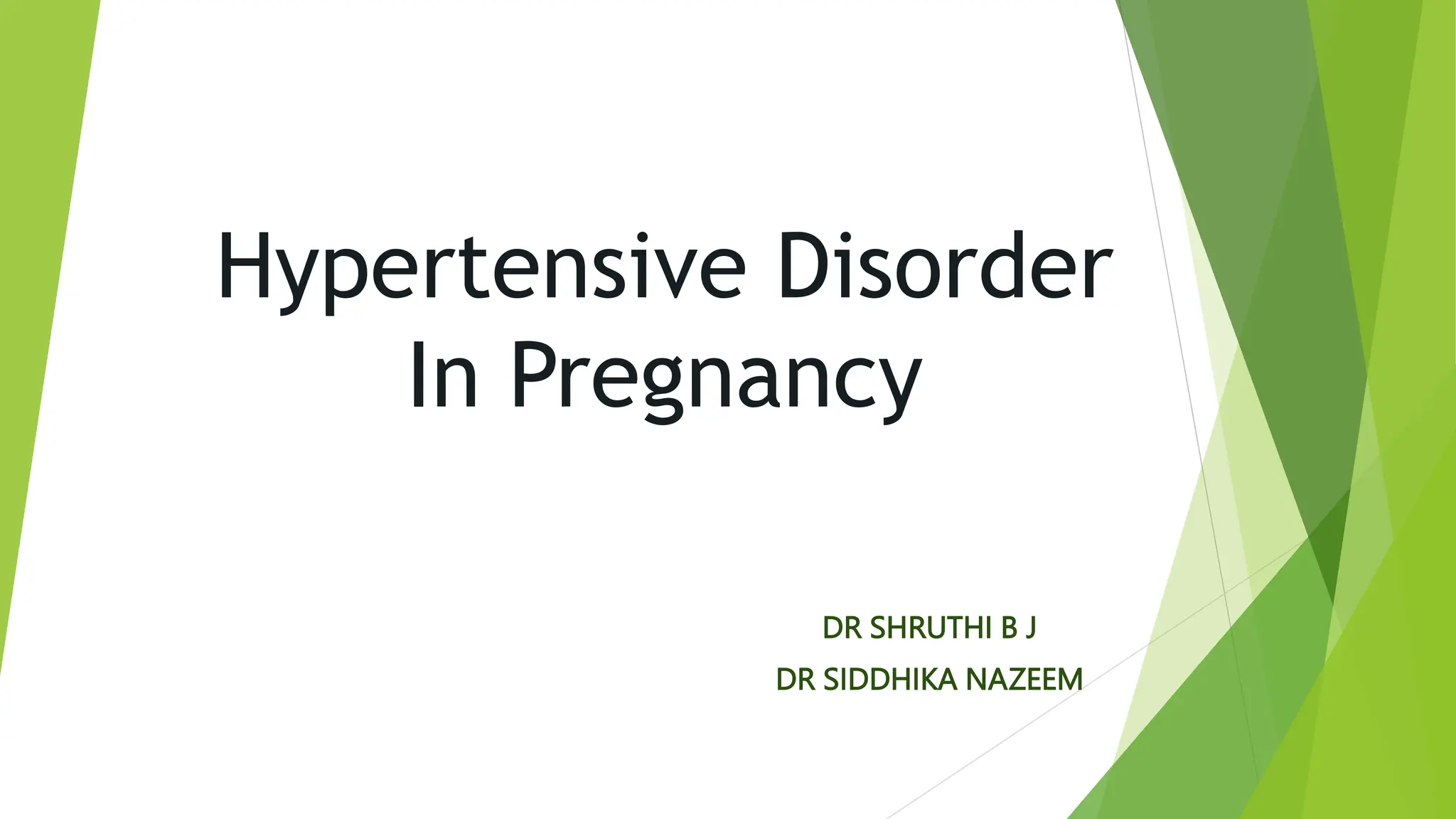 Hypertensive Disorder In Pregnancy

DR SHRUTHI B J

DR SIDDHIKA NAZEEM